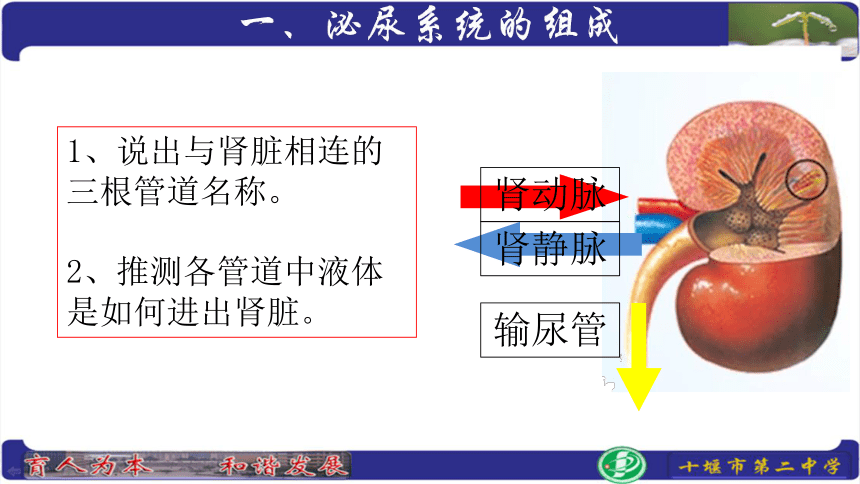 一、泌尿系统的组成

1、说出与肾脏相连的三根管道名称。

2、推测各管道中液体是如何进出肾脏。

肾动脉

肾静脉

输尿管

育人为本　和谐发展

十堰市第二中学